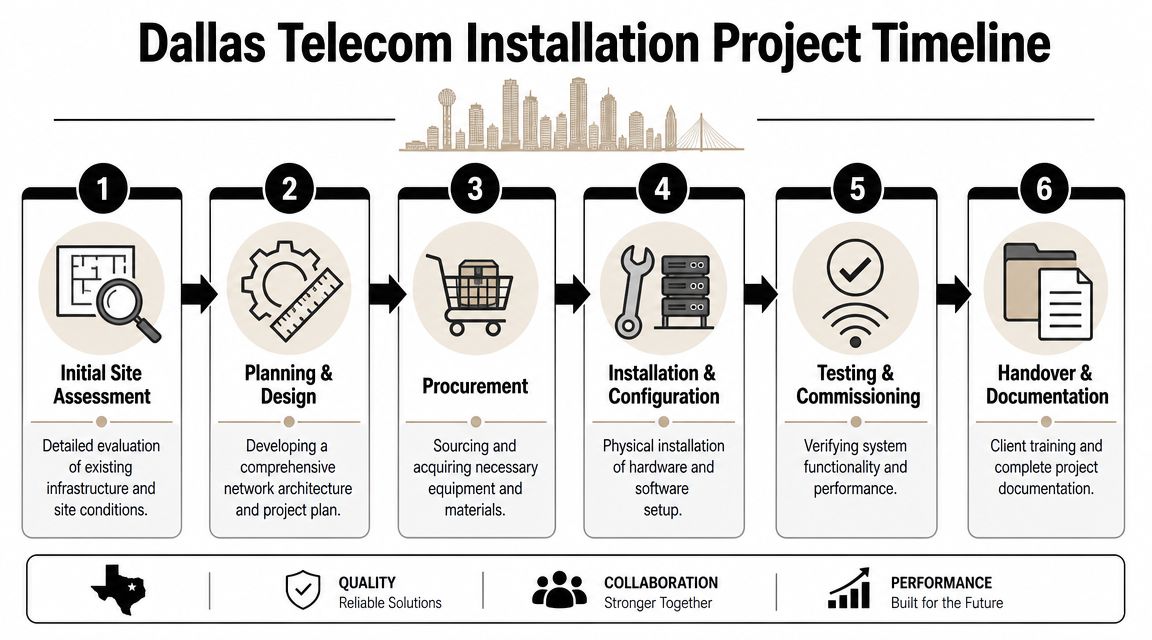 Dallas Telecom Installation Project Timeline

1
Initial Site Assessment
Detailed evaluation of existing infrastructure and site conditions.

2
Planning & Design
Developing a comprehensive network architecture and project plan.

3
Procurement
Sourcing and acquiring necessary equipment and materials.

4
Installation & Configuration
Physical installation of hardware and software setup.

5
Testing & Commissioning
Verifying system functionality and performance.

6
Handover & Documentation
Client training and complete project documentation.

QUALITY
Reliable Solutions

COLLABORATION
Stronger Together

PERFORMANCE
Built for the Future